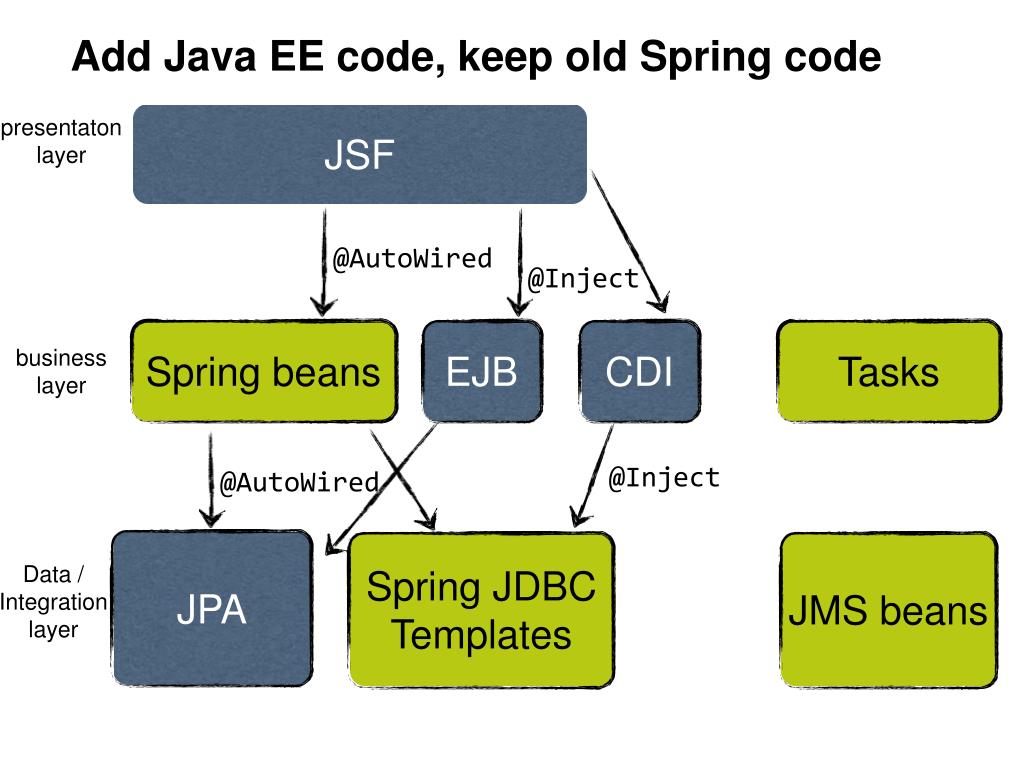 Add Java EE code, keep old Spring code

presentaton layer

JSF

@AutoWired

@Inject

business layer

Spring beans

EJB

CDI

Tasks

@AutoWired

@Inject

Data / Integration layer

JPA

Spring JDBC Templates

JMS beans